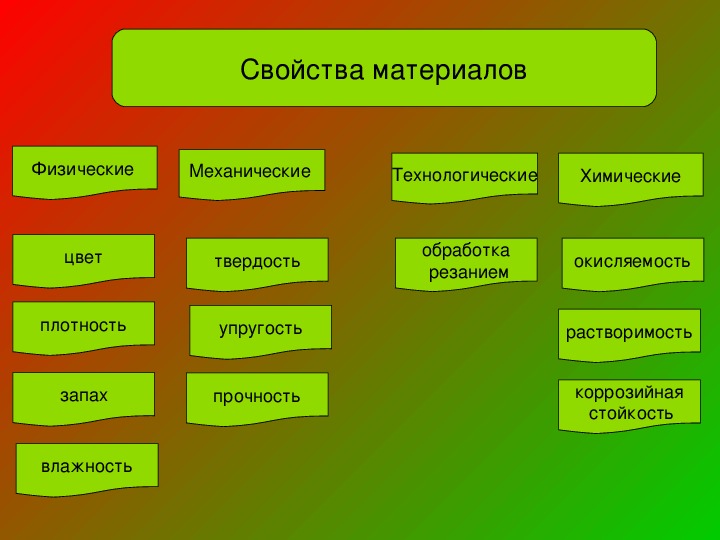 Свойства материалов

Физические

цвет

плотность

запах

влажность

Механические

твердость

упругость

прочность

Технологические

обработка резанием

Химические

окисляемость

растворимость

коррозийная стойкость